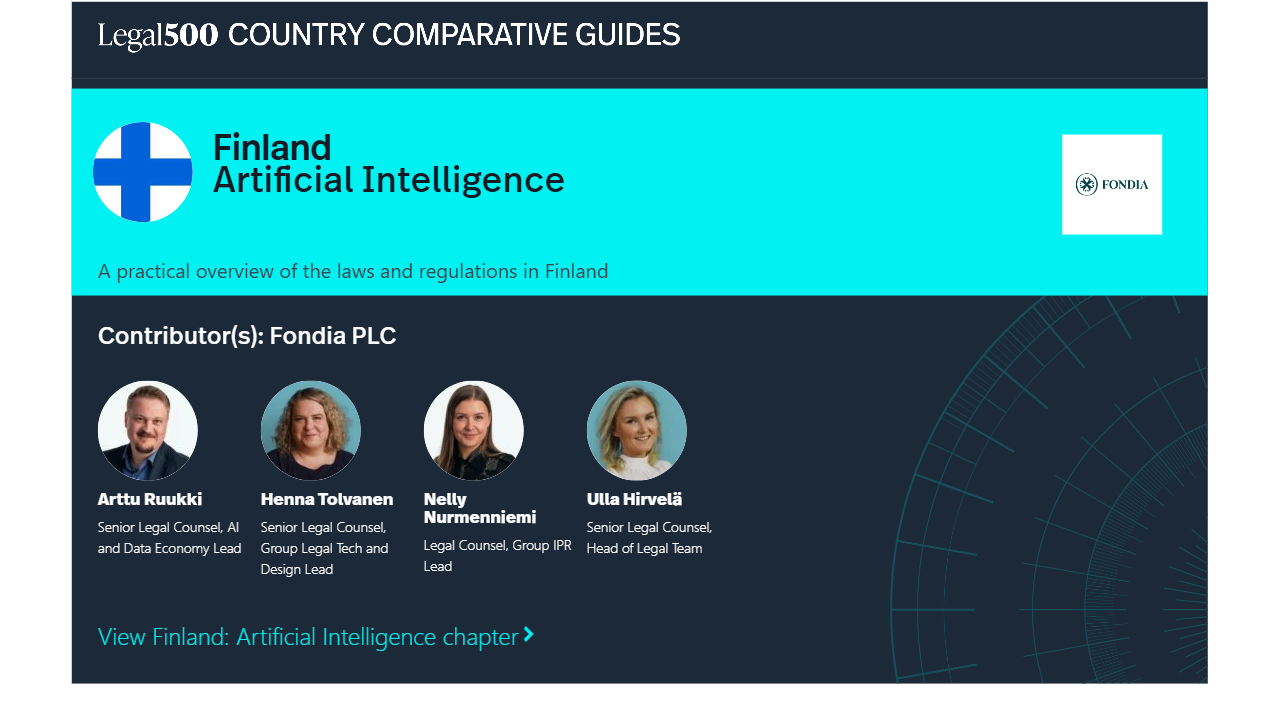 Legal500 COUNTRY COMPARATIVE GUIDES

Finland
Artificial Intelligence

FONDIA

A practical overview of the laws and regulations in Finland

Contributor(s): Fondia PLC

Arttu Ruukki
Senior Legal Counsel, AI and Data Economy Lead

Henna Tolvanen
Senior Legal Counsel, Group Legal Tech and Design Lead

Nelly Nurmenniemi
Legal Counsel, Group IPR Lead

Ulla Hirvelä
Senior Legal Counsel, Head of Legal Team

View Finland: Artificial Intelligence chapter